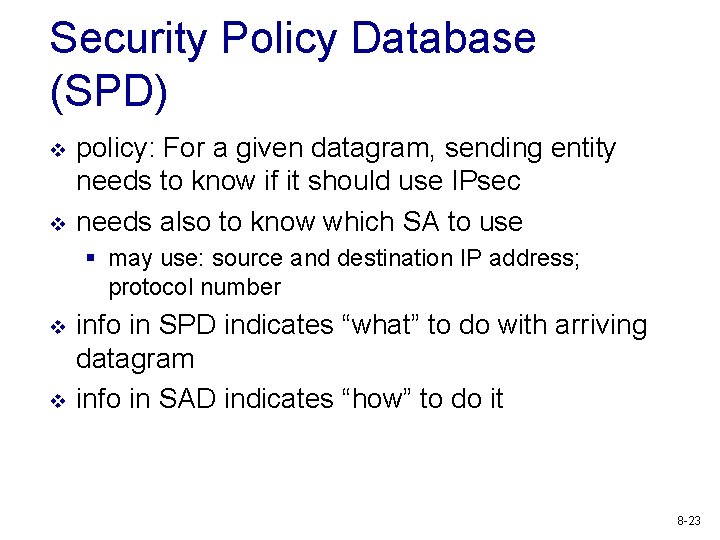 Security Policy Database (SPD)

❖ policy: For a given datagram, sending entity needs to know if it should use IPsec

❖ needs also to know which SA to use

▪ may use: source and destination IP address; protocol number

❖ info in SPD indicates “what” to do with arriving datagram

❖ info in SAD indicates “how” to do it

8-23